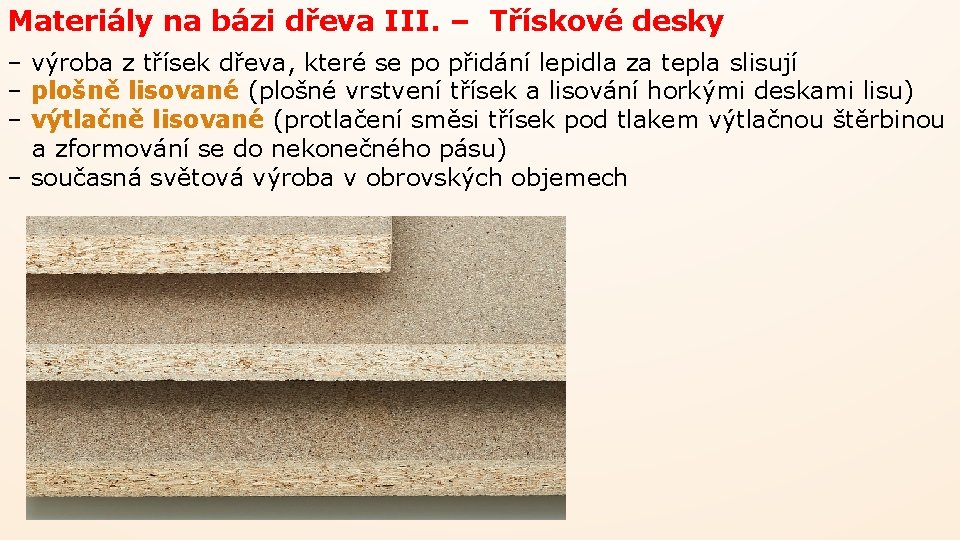 Materiály na bázi dřeva III. – Třískové desky

– výroba z třísek dřeva, které se po přidání lepidla za tepla slisují
– plošně lisované (plošné vrstvení třísek a lisování horkými deskami lisu)
– výtlačně lisované (protlačení směsi třísek pod tlakem výtlačnou štěrbinou a zformování se do nekonečného pásu)
– současná světová výroba v obrovských objemech